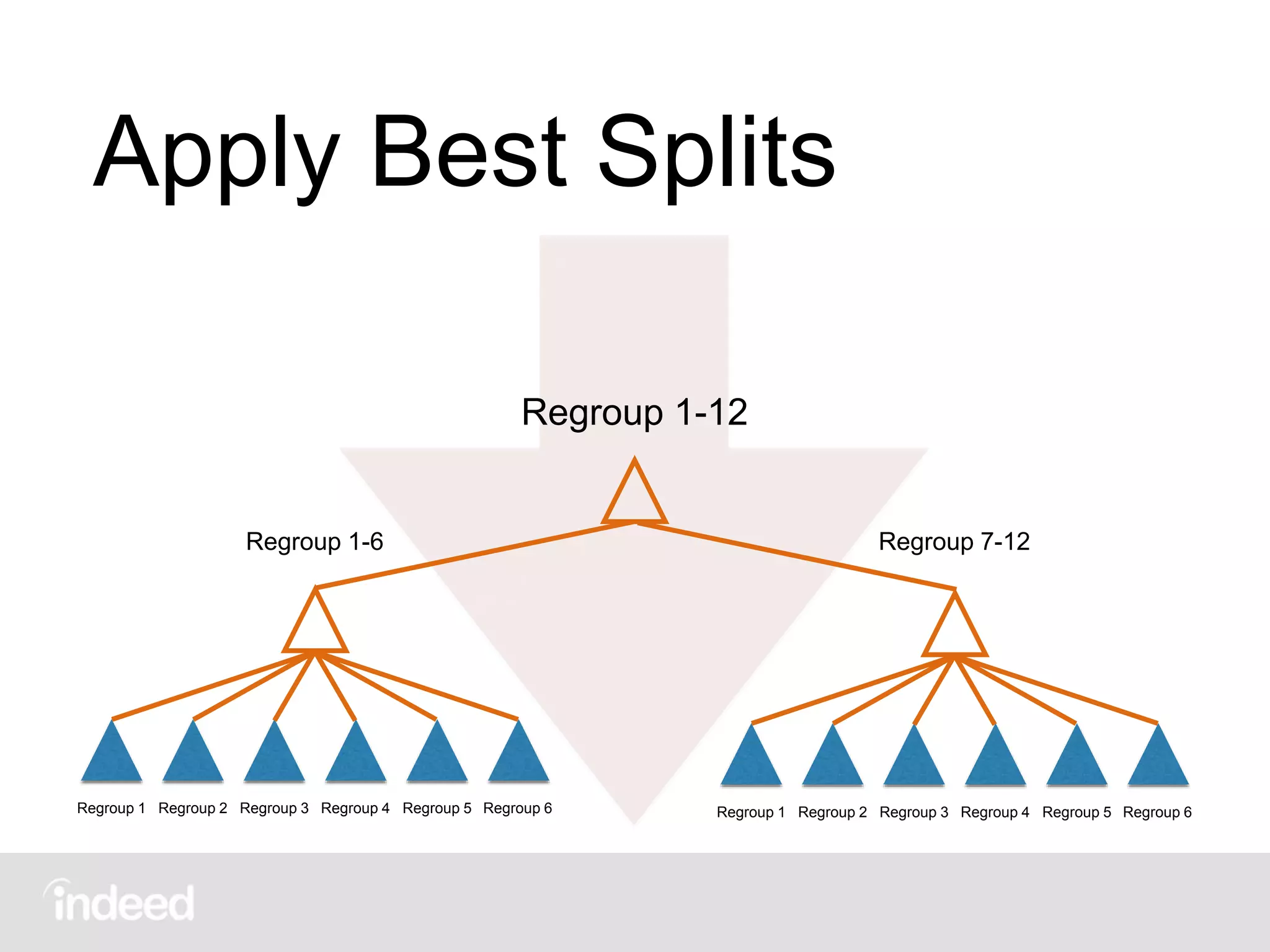 Apply Best Splits

Regroup 1-12

Regroup 1-6

Regroup 7-12

Regroup 1 Regroup 2 Regroup 3 Regroup 4 Regroup 5 Regroup 6

Regroup 1 Regroup 2 Regroup 3 Regroup 4 Regroup 5 Regroup 6

indeed